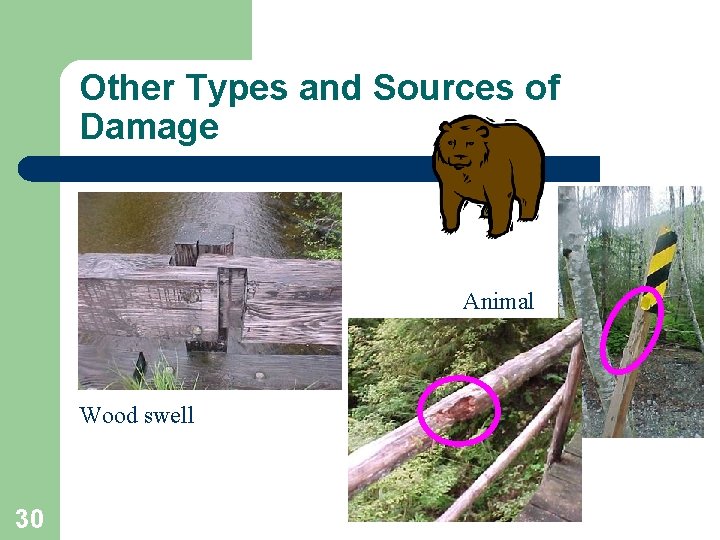 Other Types and Sources of Damage

Animal

Wood swell

30